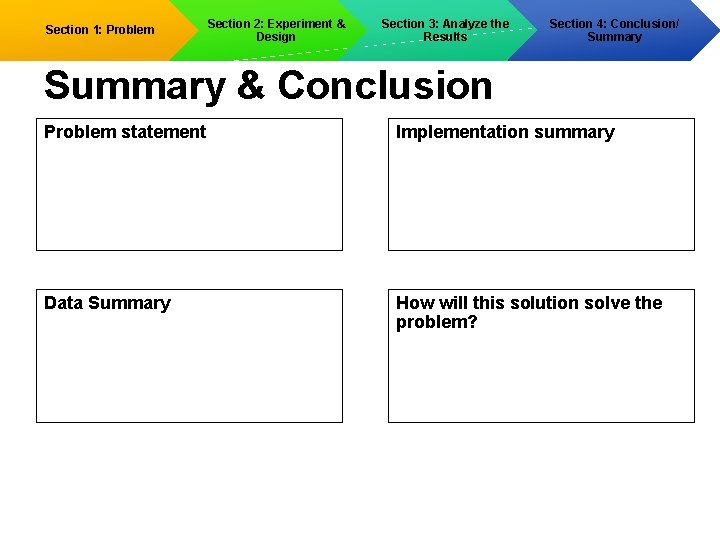 Section 1: Problem

Section 2: Experiment & Design

Section 3: Analyze the Results

Section 4: Conclusion/ Summary

Summary & Conclusion

Problem statement

Implementation summary

Data Summary

How will this solution solve the problem?